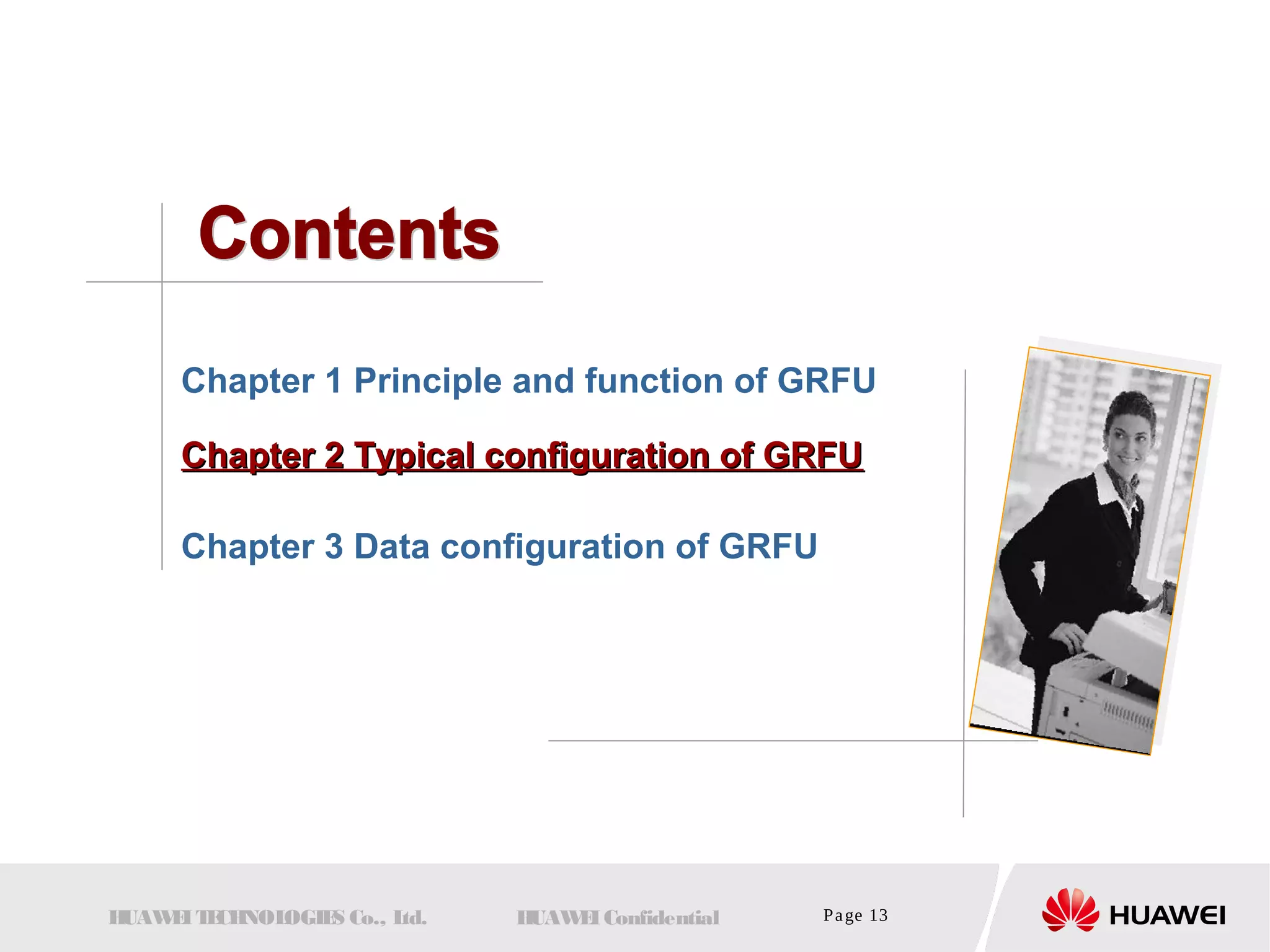 Contents

Chapter 1 Principle and function of GRFU

Chapter 2 Typical configuration of GRFU

Chapter 3 Data configuration of GRFU

HUAWEI TECHNOLOGIES Co., Ltd.

HUAWEI Confidential

Page 13

HUAWEI